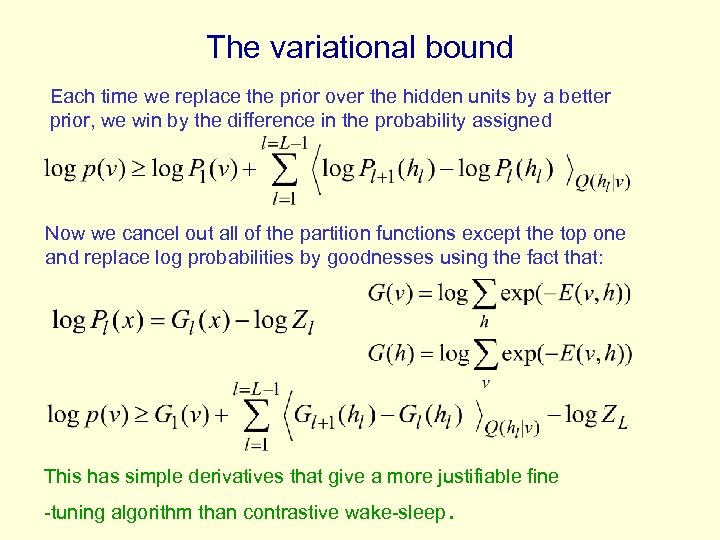 The variational bound

Each time we replace the prior over the hidden units by a better prior, we win by the difference in the probability assigned

$\log p(v) \geq \log P_1(v) + \sum_{l=1}^{l=L-1} \left\langle \log P_{l+1}(h_l) - \log P_l(h_l) \right\rangle_{Q(h_l|v)}$

Now we cancel out all of the partition functions except the top one and replace log probabilities by goodnesses using the fact that:

$\log P_l(x) = G_l(x) - \log Z_l$

$G(v) = \log \sum_h \exp(-E(v,h))$

$G(h) = \log \sum_v \exp(-E(v,h))$

$\log p(v) \geq G_1(v) + \sum_{l=1}^{l=L-1} \left\langle G_{l+1}(h_l) - G_l(h_l) \right\rangle_{Q(h_l|v)} - \log Z_L$

This has simple derivatives that give a more justifiable fine -tuning algorithm than contrastive wake-sleep.